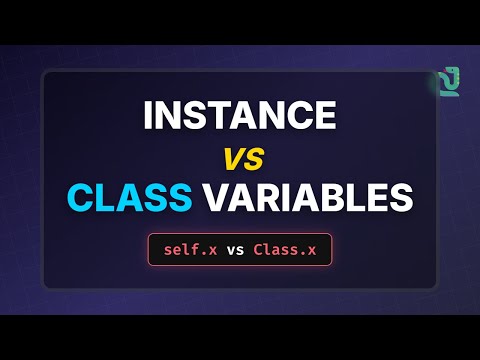 INSTANCE
VS
CLASS VARIABLES

self.x vs Class.x